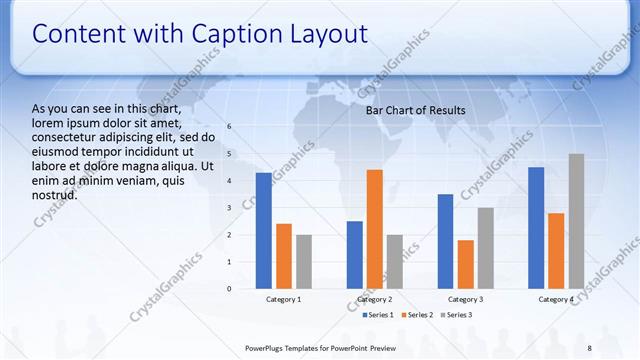 Content with Caption Layout

As you can see in this chart, lorem ipsum dolor sit amet, consectetur adipiscing elit, sed do eiusmod tempor incididunt ut labore et dolore magna aliqua. Ut enim ad minim veniam, quis nostrud.

Bar Chart of Results

6
5
4
3
2
1
0

Category 1
Category 2
Category 3
Category 4

Series 1 Series 2 Series 3

CrystalGraphics

PowerPlugs Templates for PowerPoint Preview

8